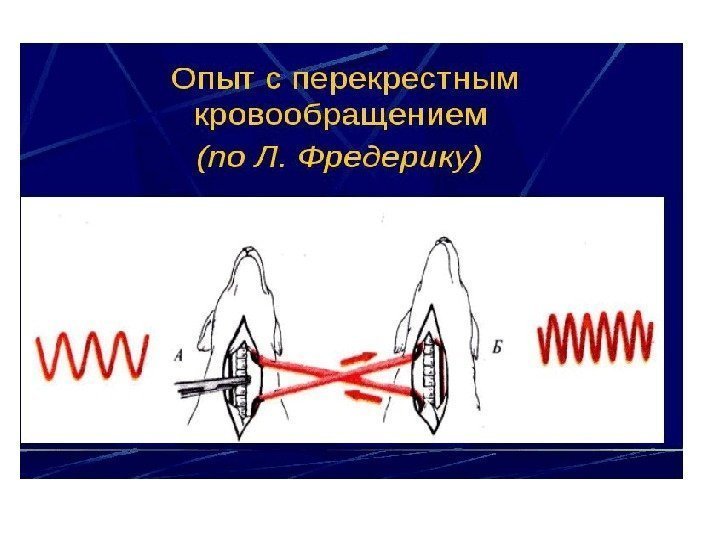 Опыт с перекрестным кровообращением

(по Л. Фредерику)

А

Б